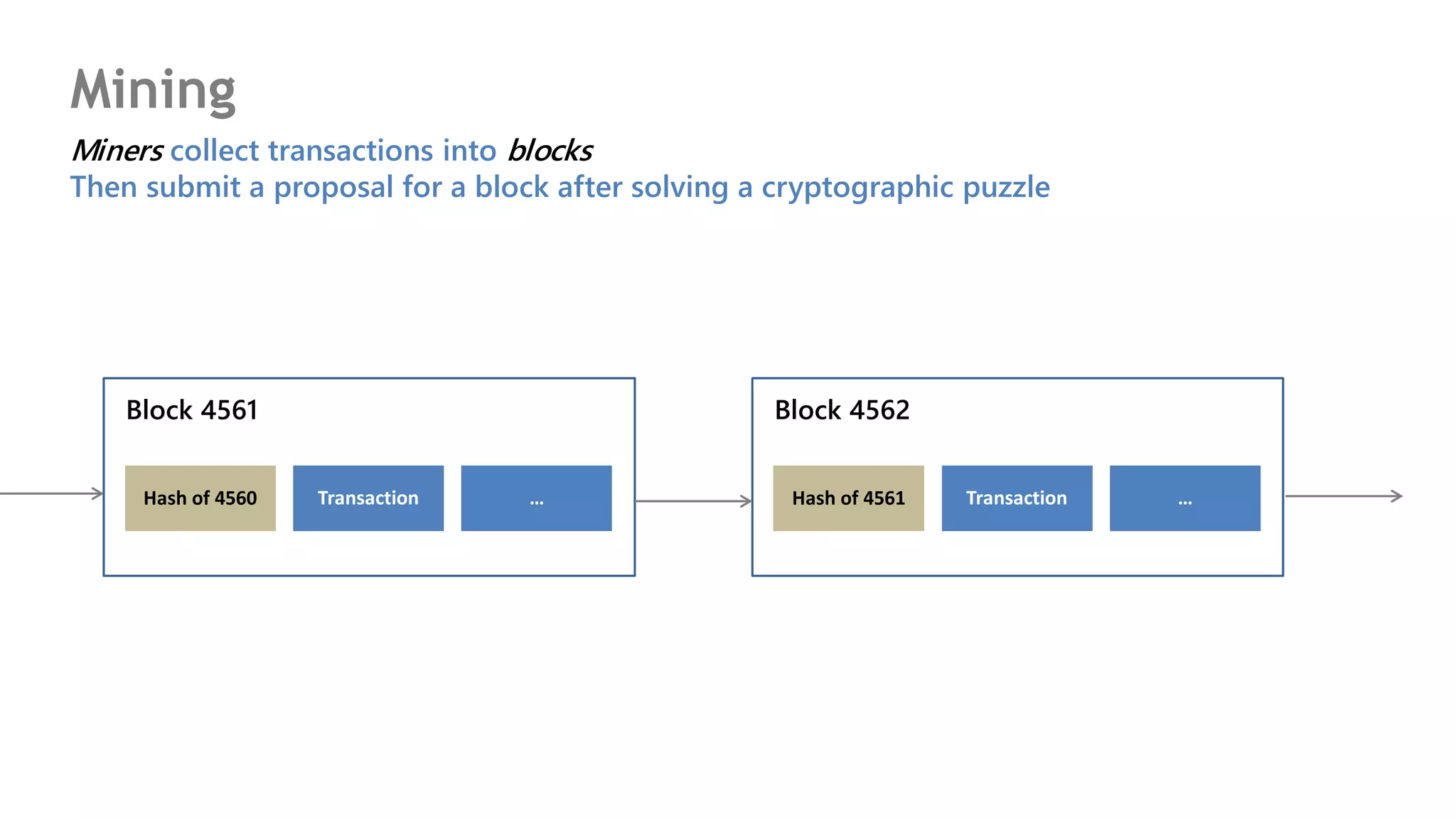 Mining

Miners collect transactions into blocks
Then submit a proposal for a block after solving a cryptographic puzzle

Block 4561

Hash of 4560

Transaction

...

Block 4562

Hash of 4561

Transaction

...